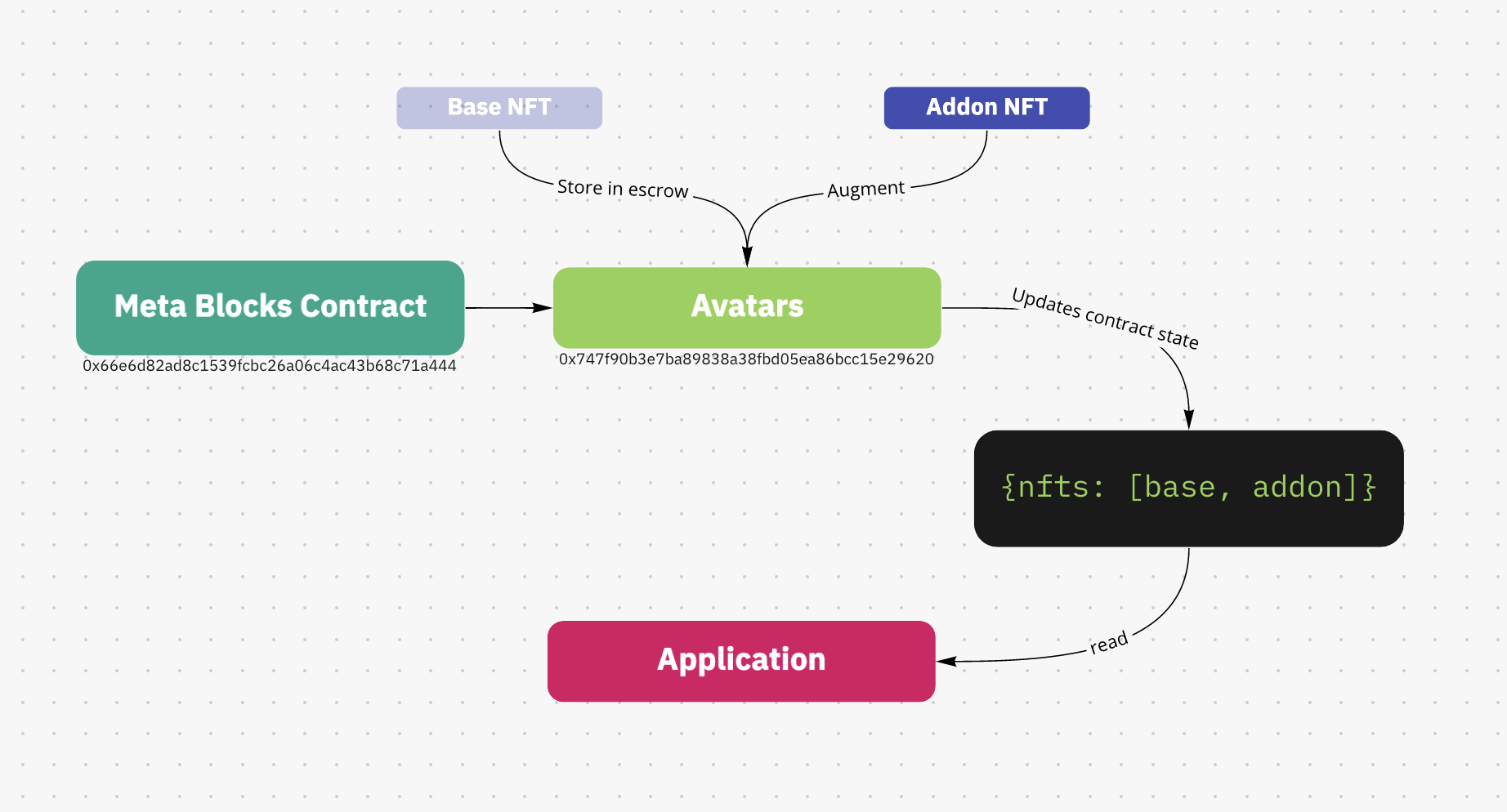 Base NFT

Addon NFT

Store in escrow

Augment

Meta Blocks Contract

0x66e6d82ad8c1539fcbc26a06c4ac43b68c71a444

Avatars

0x747f90b3e7ba89838a38fbd05ea86bcc15e29620

Updates contract state

{nfts: [base, addon]}

read

Application